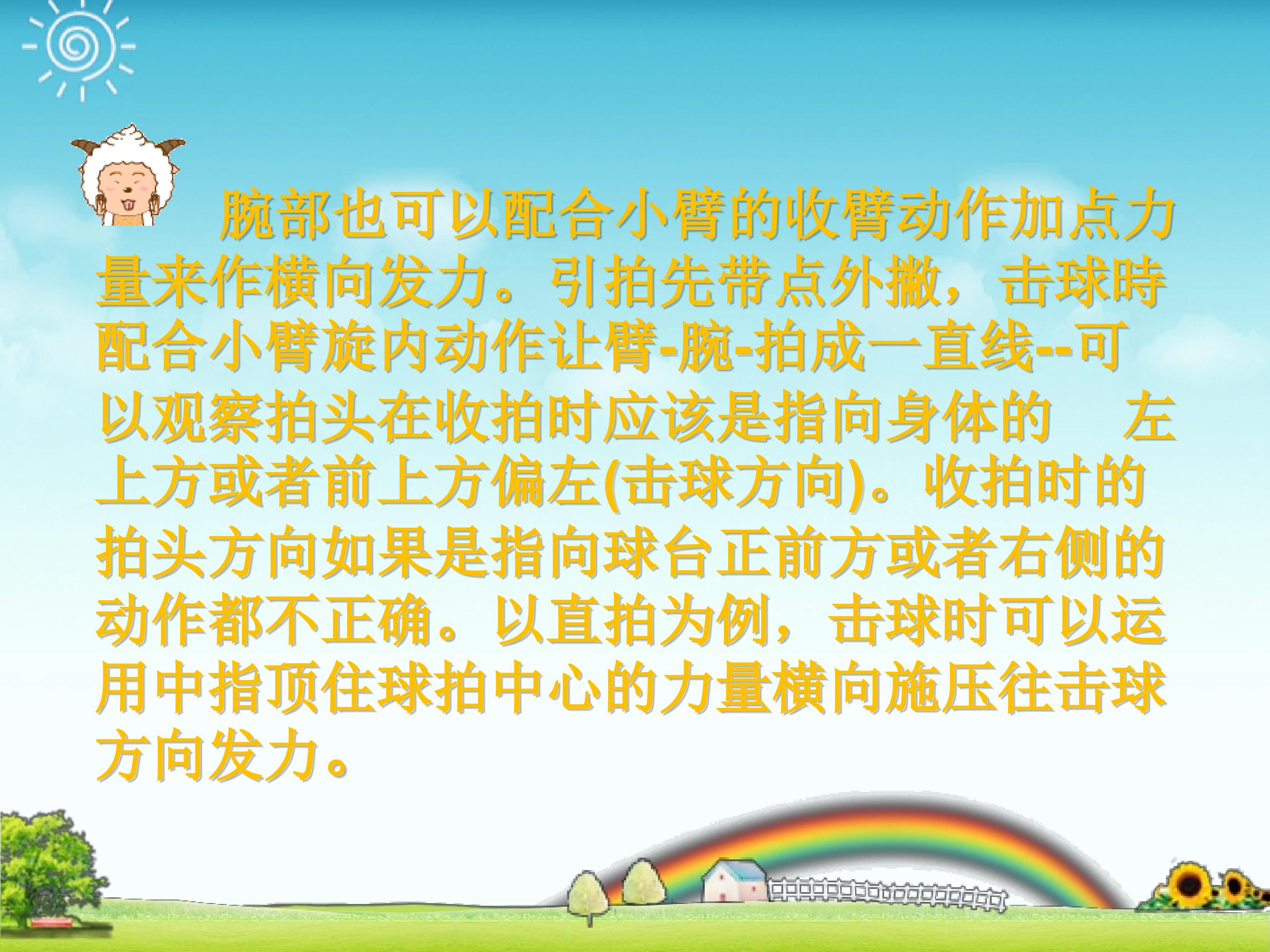 腕部也可以配合小臂的收臂动作加点力量来作横向发力。引拍先带点外撇，击球時配合小臂旋内动作让臂-腕-拍成一直线--可以观察拍头在收拍时应该是指向身体的 左上方或者前上方偏左(击球方向)。收拍时的拍头方向如果是指向球台正前方或者右侧的动作都不正确。以直拍为例，击球时可以运用中指顶住球拍中心的力量横向施压往击球方向发力。